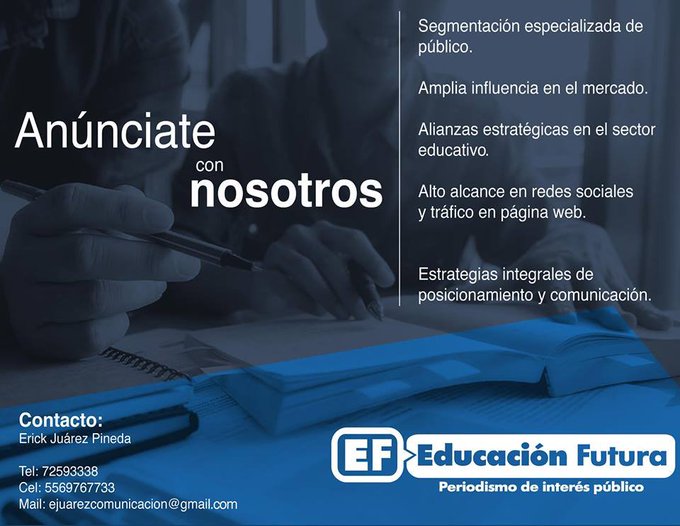 Anúnciate con nosotros

Segmentación especializada de público.

Amplia influencia en el mercado.

Alianzas estratégicas en el sector educativo.

Alto alcance en redes sociales y tráfico en página web.

Estrategias integrales de posicionamiento y comunicación.

Contacto:
Erick Juárez Pineda

Tel: 72593338
Cel: 5569767733
Mail: ejuarezcomunicacion@gmail.com

EF Educación Futura
Periodismo de interés público